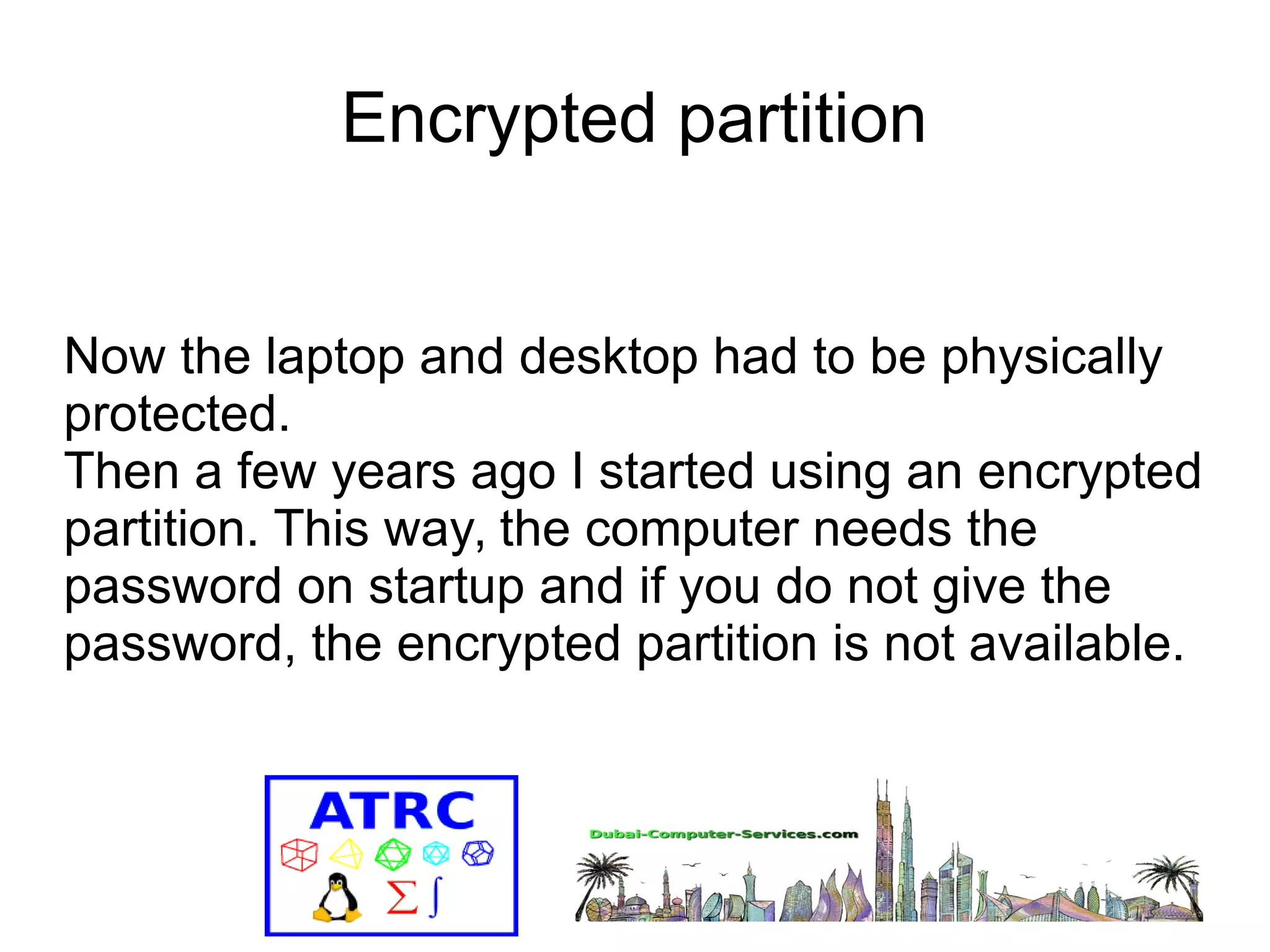 Encrypted partition

Now the laptop and desktop had to be physically protected.
Then a few years ago I started using an encrypted partition. This way, the computer needs the password on startup and if you do not give the password, the encrypted partition is not available.

ATRC
$\Sigma \int$

Dubai-Computer-Services.com